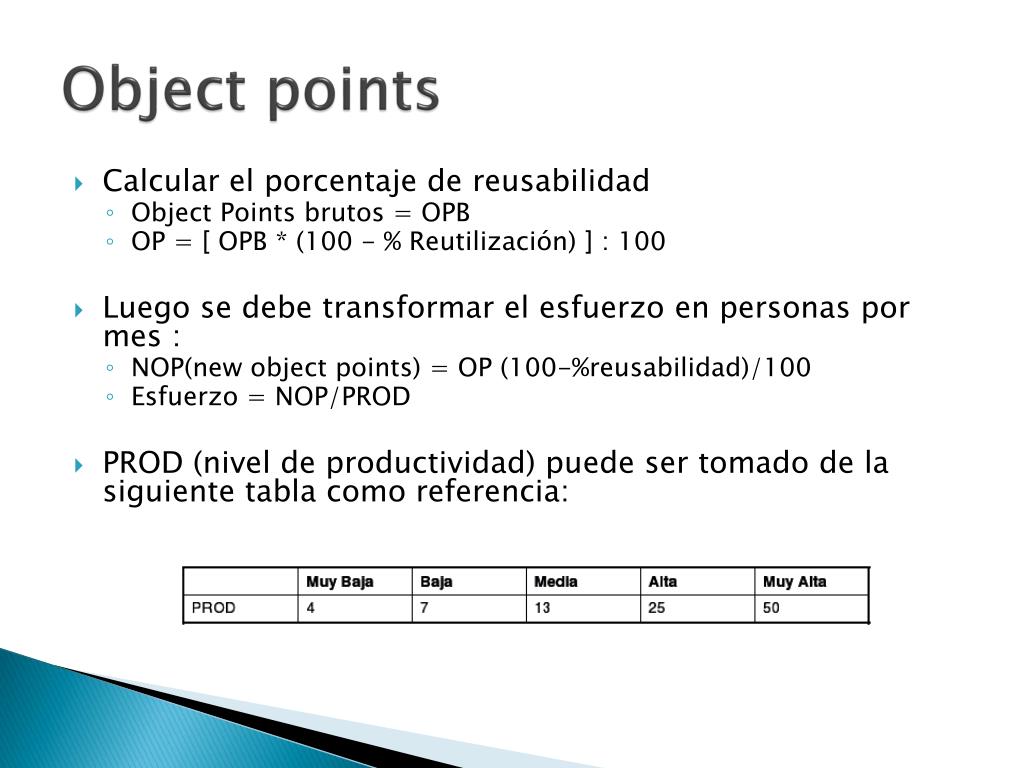 Object points

Calcular el porcentaje de reusabilidad
Object Points brutos = OPB
OP = [ OPB * (100 - % Reutilización) ] : 100

Luego se debe transformar el esfuerzo en personas por mes :
NOP(new object points) = OP (100-%reusabilidad)/100
Esfuerzo = NOP/PROD

PROD (nivel de productividad) puede ser tomado de la siguiente tabla como referencia:

| | Muy Baja | Baja | Media | Alta | Muy Alta |
|---|---|---|---|---|---|
| PROD | 4 | 7 | 13 | 25 | 50 |